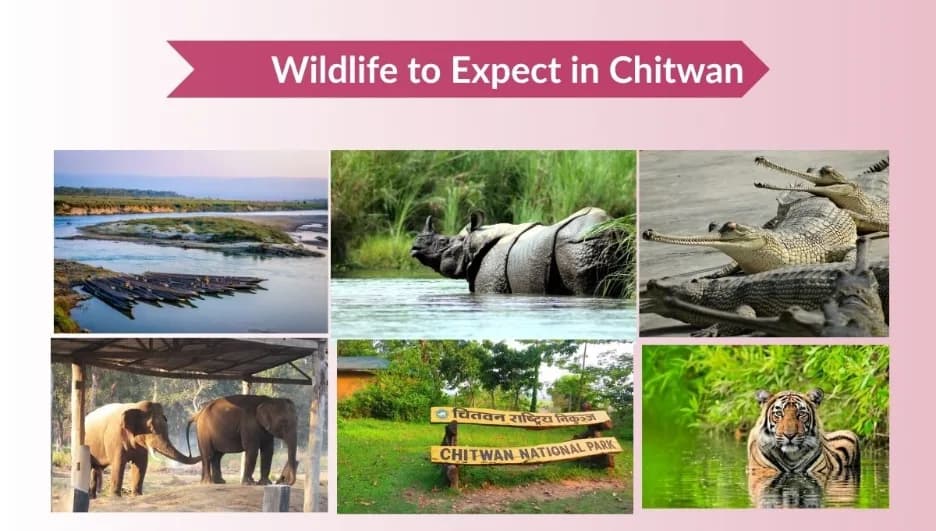 Wildlife to Expect in Chitwan

चितवन राष्ट्रिय निकुञ्ज
CHITWAN NATIONAL PARK